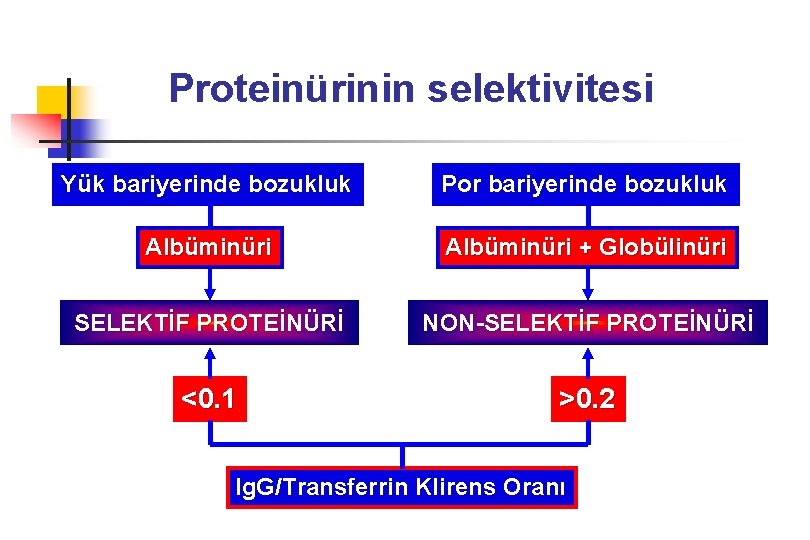 Proteinürinin selektivitesi

Yük bariyerinde bozukluk

Albüminüri

SELEKTİF PROTEİNÜRİ

<0.1

Por bariyerinde bozukluk

Albüminüri + Globülinüri

NON-SELEKTİF PROTEİNÜRİ

>0.2

IgG/Transferrin Klirens Oranı